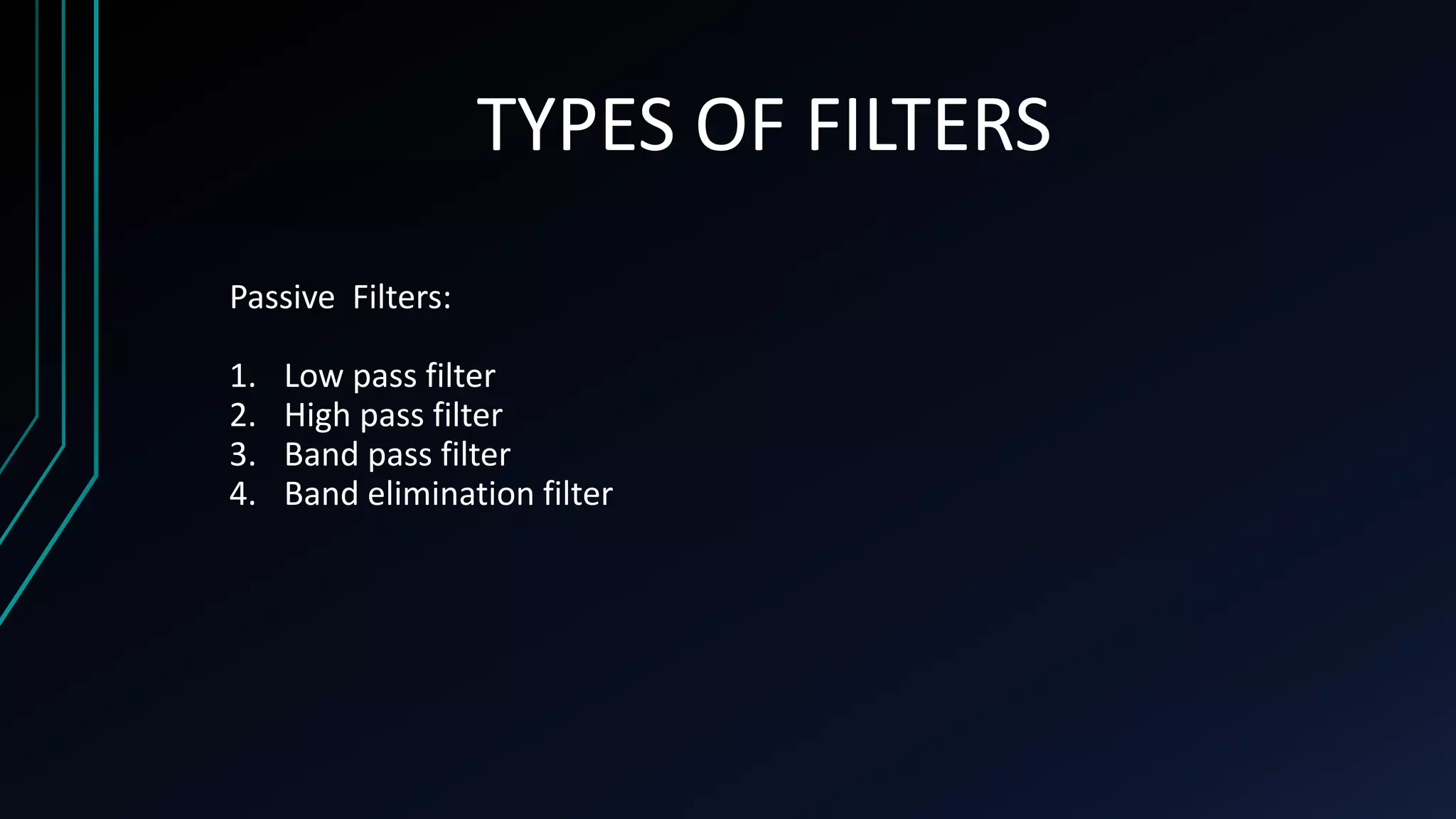 TYPES OF FILTERS

Passive Filters:

1. Low pass filter
2. High pass filter
3. Band pass filter
4. Band elimination filter